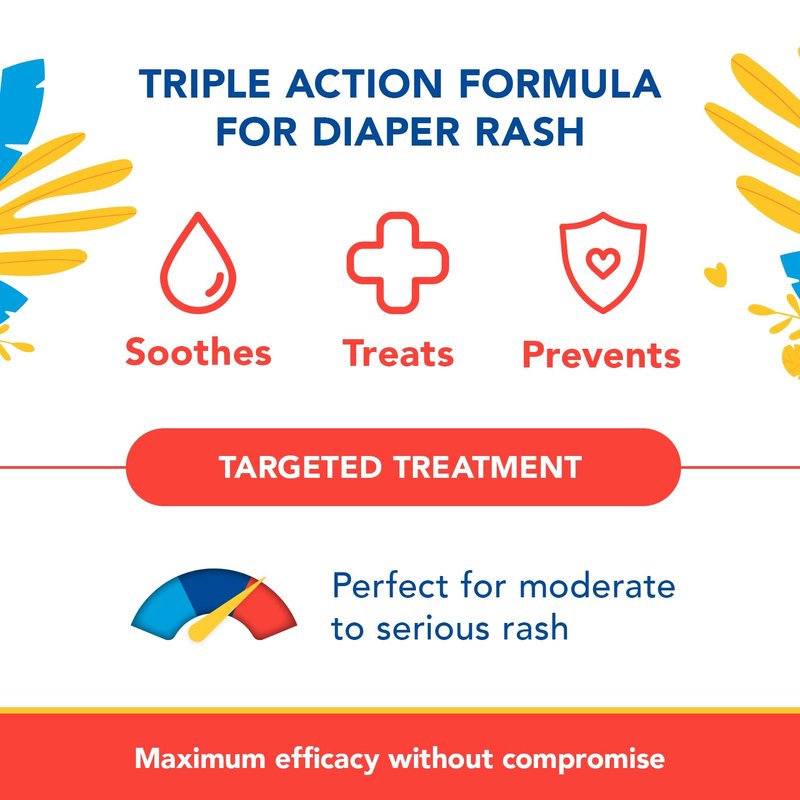 TRIPLE ACTION FORMULA FOR DIAPER RASH

Soothes

Treats

Prevents

TARGETED TREATMENT

Perfect for moderate to serious rash

Maximum efficacy without compromise